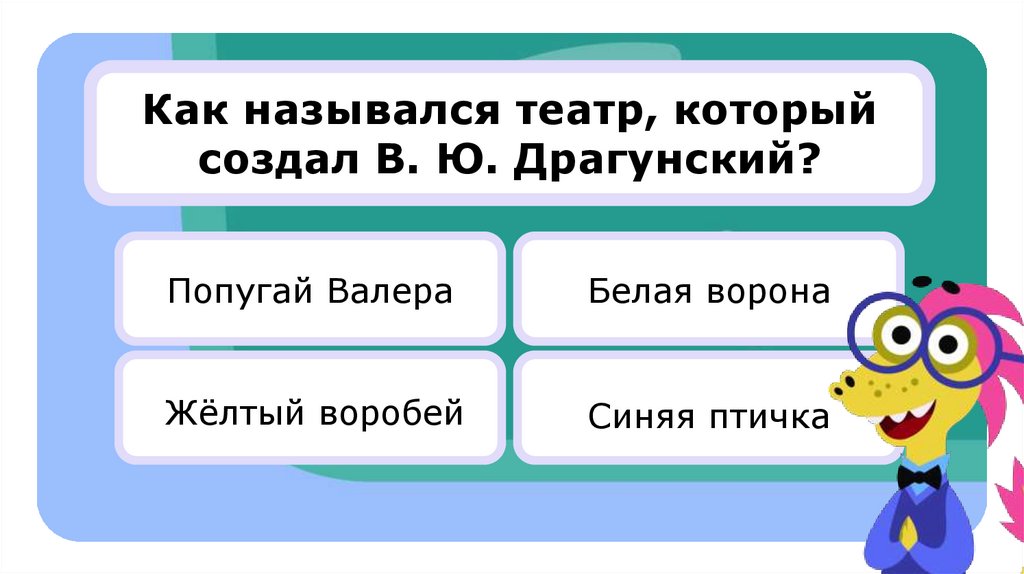 Как назывался театр, который создал В. Ю. Драгунский?

Попугай Валера

Белая ворона

Жёлтый воробей

Синяя птичка